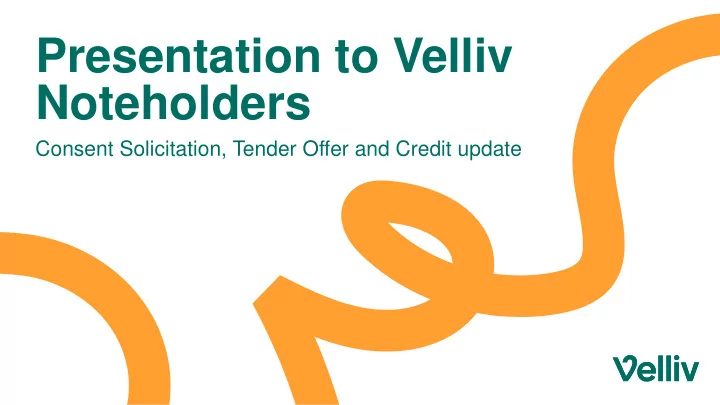 Presentation to Velliv Noteholders

Consent Solicitation, Tender Offer and Credit update

Velliv